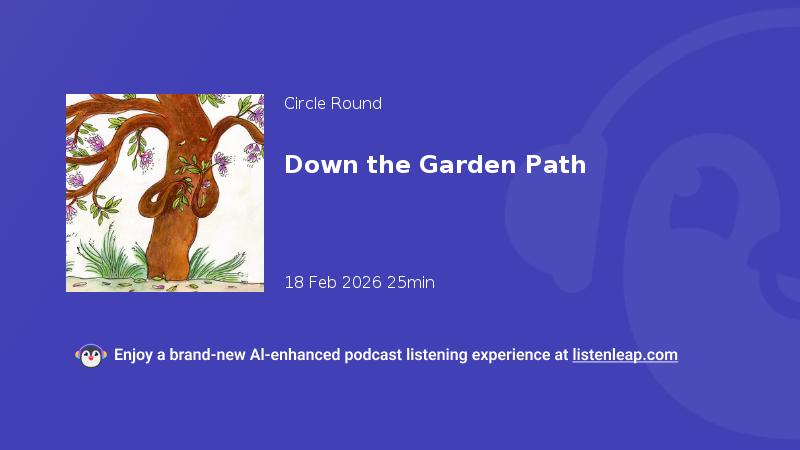 Circle Round

Down the Garden Path

18 Feb 2026 25min

Enjoy a brand-new AI-enhanced podcast listening experience at listenleap.com